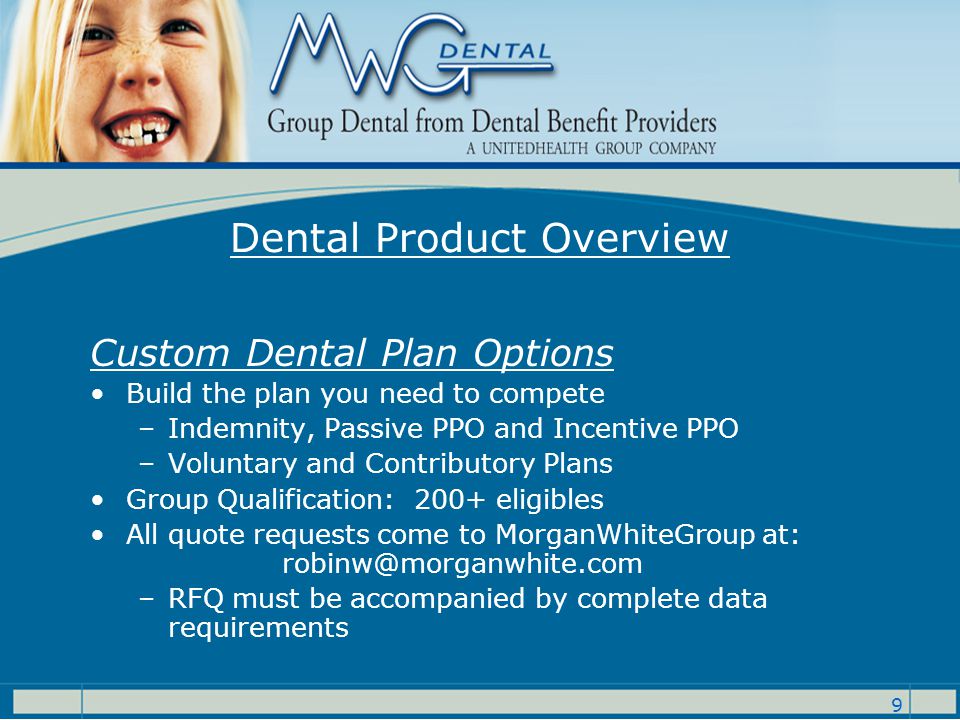 MWG DENTAL
Group Dental from Dental Benefit Providers
A UNITEDHEALTH GROUP COMPANY

Dental Product Overview

Custom Dental Plan Options
• Build the plan you need to compete
– Indemnity, Passive PPO and Incentive PPO
– Voluntary and Contributory Plans
• Group Qualification: 200+ eligibles
• All quote requests come to MorganWhiteGroup at: robinw@morganwhite.com
– RFQ must be accompanied by complete data requirements

9